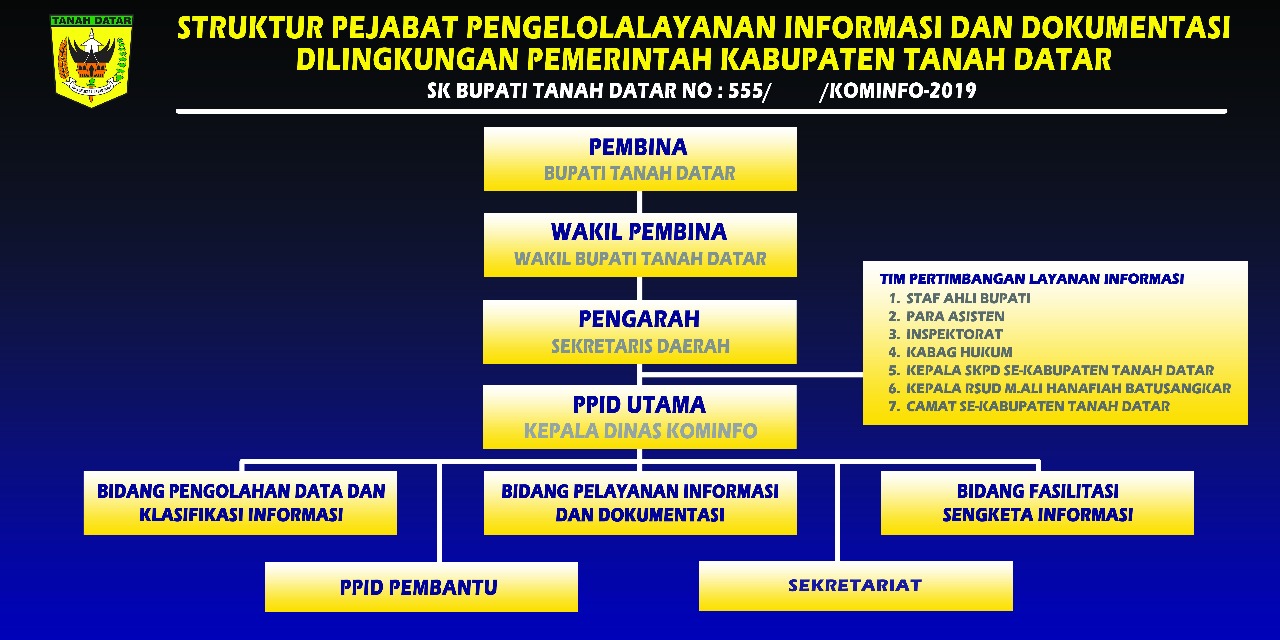 TANAH DATAR

STRUKTUR PEJABAT PENGELOLALAYANAN INFORMASI DAN DOKUMENTASI DILINGKUNGAN PEMERINTAH KABUPATEN TANAH DATAR

SK BUPATI TANAH DATAR NO : 555/ /KOMINFO-2019

PEMBINA
BUPATI TANAH DATAR

WAKIL PEMBINA
WAKIL BUPATI TANAH DATAR

PENGARAH
SEKRETARIS DAERAH

PPID UTAMA
KEPALA DINAS KOMINFO

TIM PERTIMBANGAN LAYANAN INFORMASI
1. STAF AHLI BUPATI
2. PARA ASISTEN
3. INSPEKTORAT
4. KABAG HUKUM
5. KEPALA SKPD SE-KABUPATEN TANAH DATAR
6. KEPALA RSUD M.ALI HANAFIAH BATUSANGKAR
7. CAMAT SE-KABUPATEN TANAH DATAR

BIDANG PENGOLAHAN DATA DAN KLASIFIKASI INFORMASI

BIDANG PELAYANAN INFORMASI DAN DOKUMENTASI

BIDANG FASILITASI SENGKETA INFORMASI

PPID PEMBANTU

SEKRETARIAT